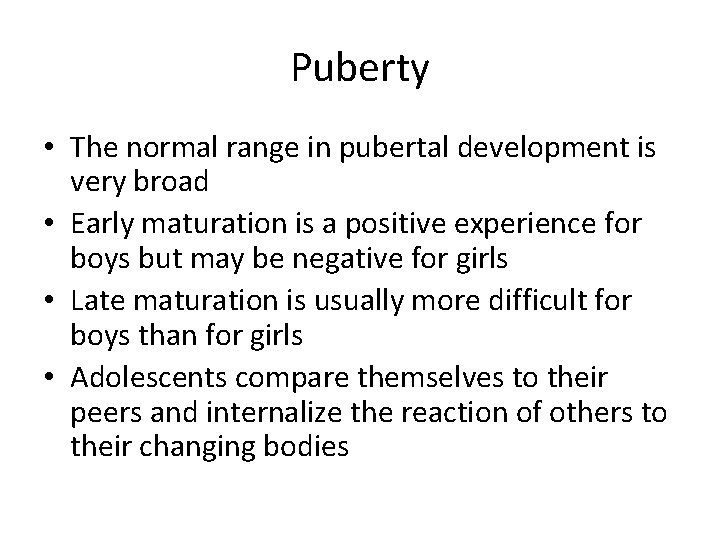 Puberty

• The normal range in pubertal development is very broad
• Early maturation is a positive experience for boys but may be negative for girls
• Late maturation is usually more difficult for boys than for girls
• Adolescents compare themselves to their peers and internalize the reaction of others to their changing bodies